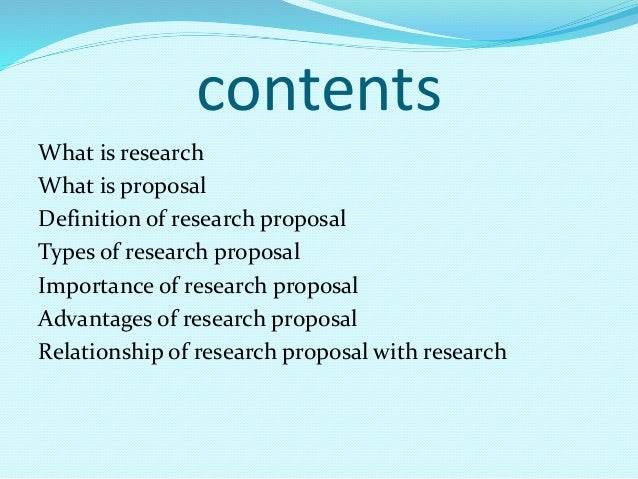 contents

What is research
What is proposal
Definition of research proposal
Types of research proposal
Importance of research proposal
Advantages of research proposal
Relationship of research proposal with research